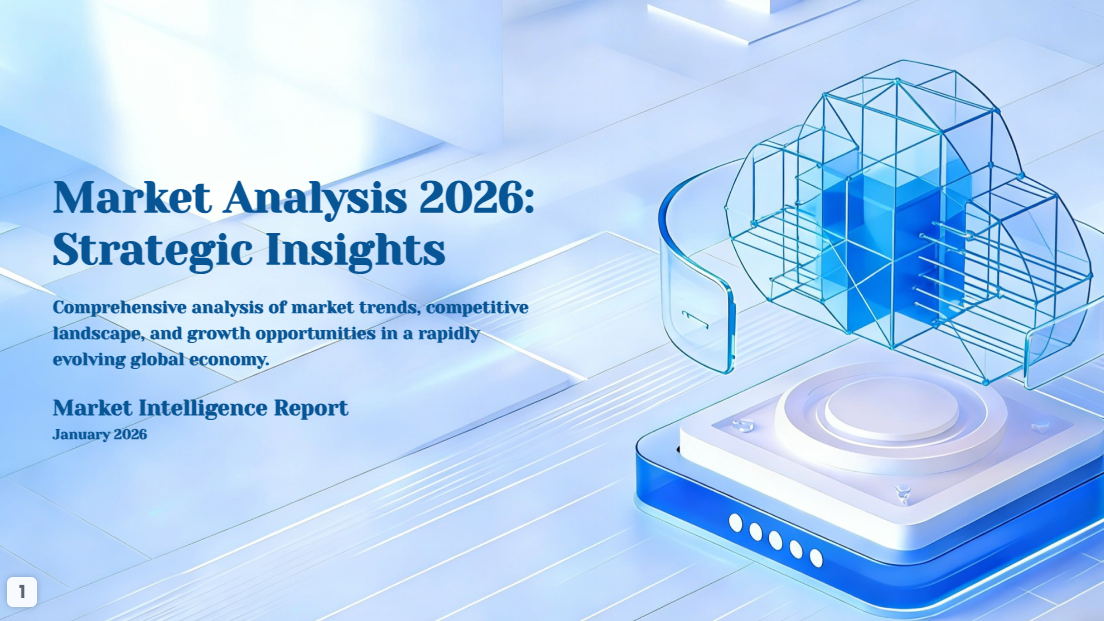 Market Analysis 2026: Strategic Insights

Comprehensive analysis of market trends, competitive landscape, and growth opportunities in a rapidly evolving global economy.

Market Intelligence Report
January 2026

1